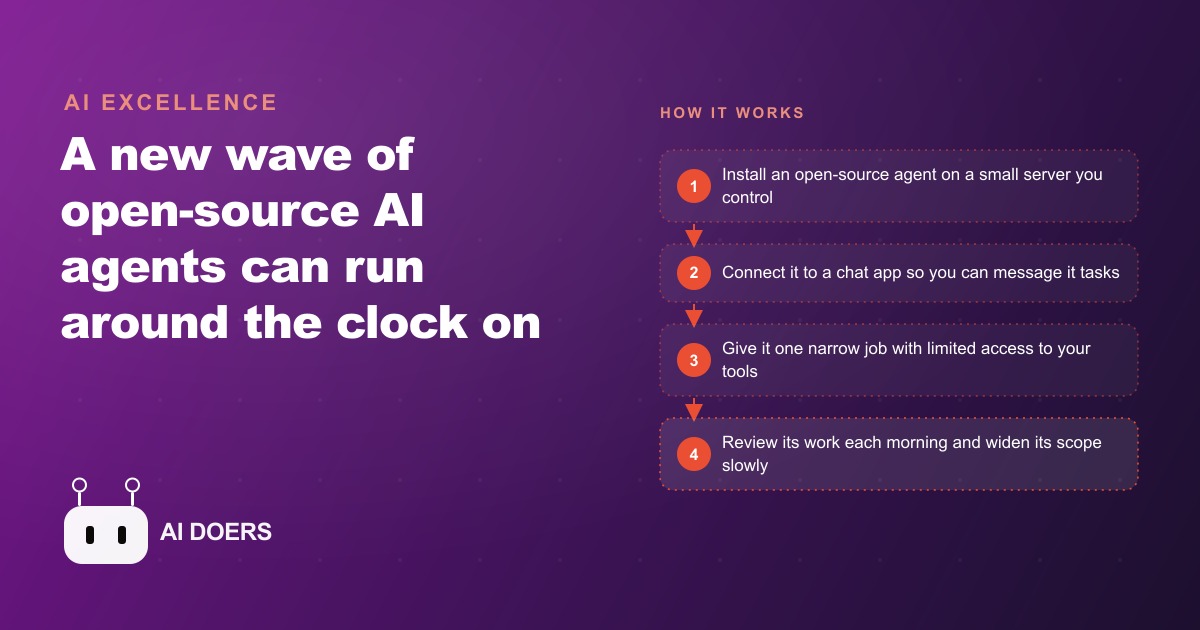 AI EXCELLENCE

A new wave of open-source AI agents can run around the clock on

AI DOERS

HOW IT WORKS

1 Install an open-source agent on a small server you control

2 Connect it to a chat app so you can message it tasks

3 Give it one narrow job with limited access to your tools

4 Review its work each morning and widen its scope slowly